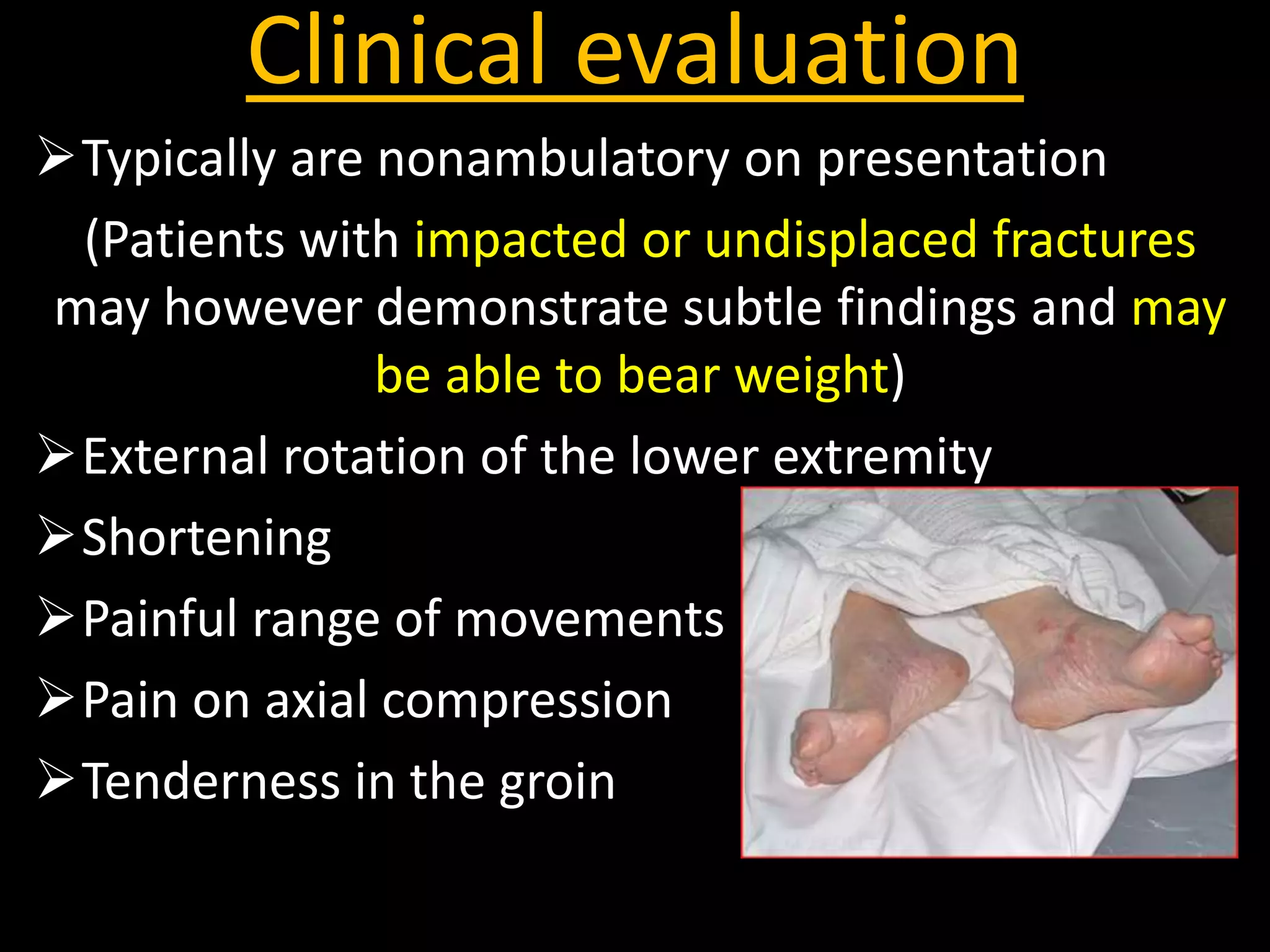 Clinical evaluation

➢Typically are nonambulatory on presentation

(Patients with impacted or undisplaced fractures may however demonstrate subtle findings and may be able to bear weight)

➢External rotation of the lower extremity

➢Shortening

➢Painful range of movements

➢Pain on axial compression

➢Tenderness in the groin